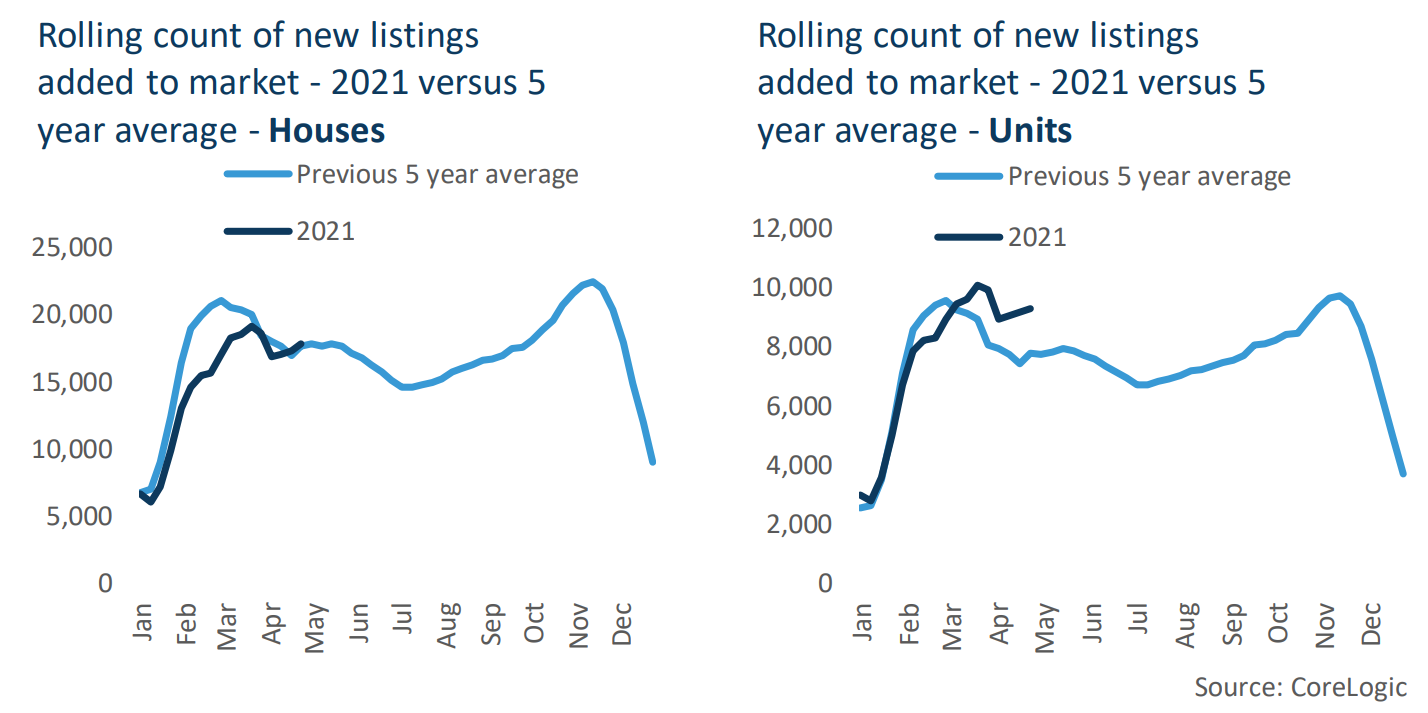 Rolling count of new listings added to market - 2021 versus 5 year average - **Houses**

Previous 5 year average

2021

25,000
20,000
15,000
10,000
5,000
0

Jan Feb Mar Apr May Jun Jul Aug Sep Oct Nov Dec

Rolling count of new listings added to market - 2021 versus 5 year average - **Units**

Previous 5 year average

2021

12,000
10,000
8,000
6,000
4,000
2,000
0

Jan Feb Mar Apr May Jun Jul Aug Sep Oct Nov Dec

Source: CoreLogic